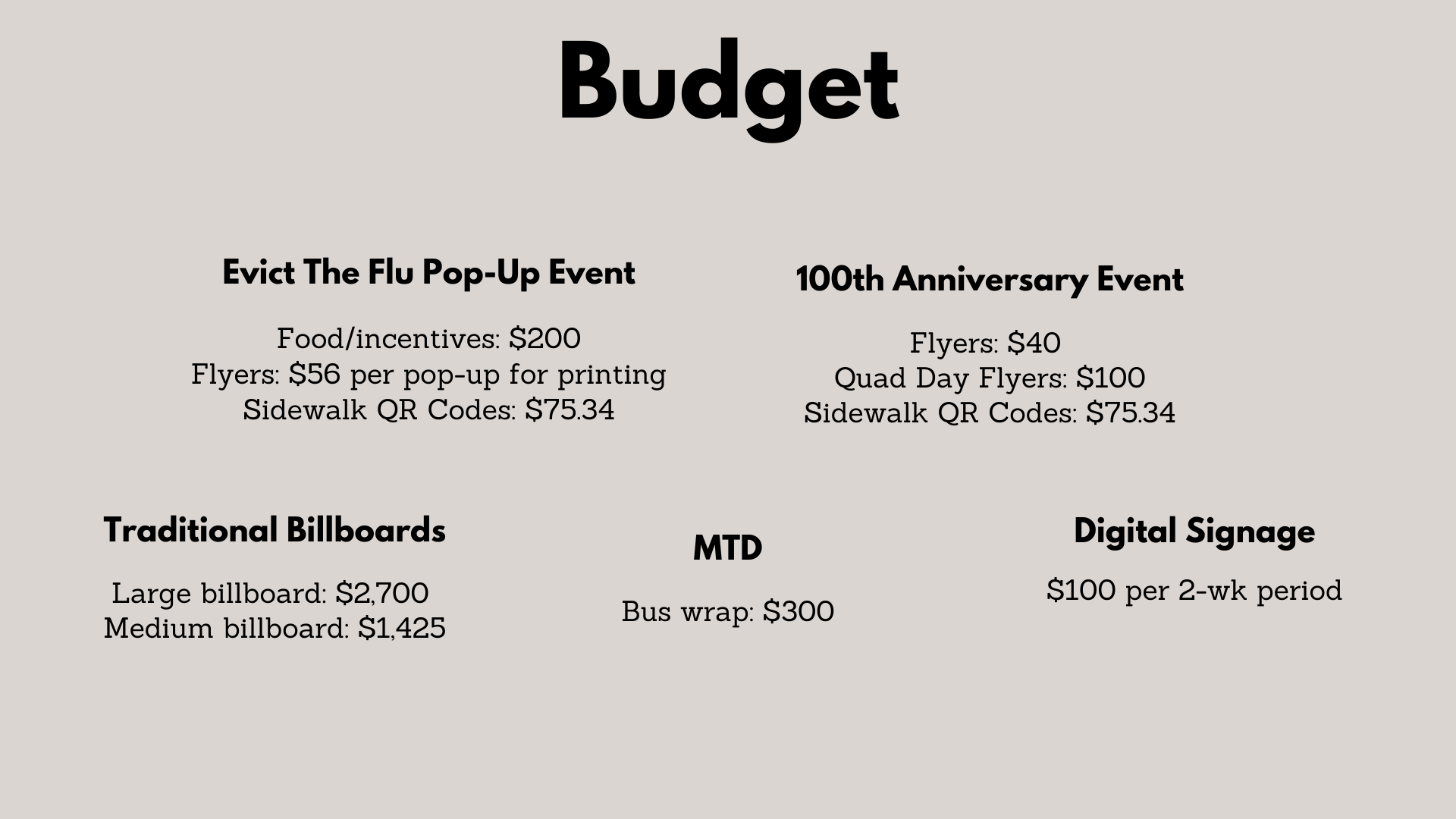 Budget

Evict The Flu Pop-Up Event

Food/incentives: \$200
Flyers: \$56 per pop-up for printing
Sidewalk QR Codes: \$75.34

100th Anniversary Event

Flyers: \$40
Quad Day Flyers: \$100
Sidewalk QR Codes: \$75.34

Traditional Billboards

Large billboard: \$2,700
Medium billboard: \$1,425

MTD

Bus wrap: \$300

Digital Signage

\$100 per 2-wk period